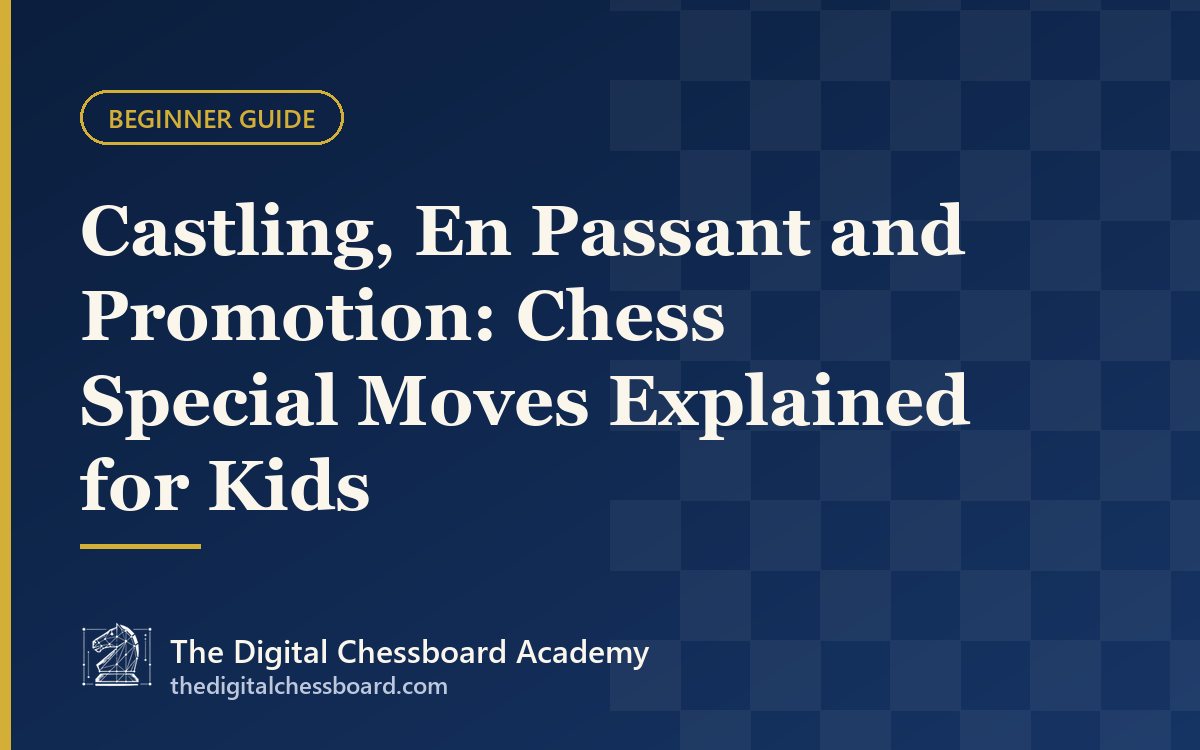 BEGINNER GUIDE

Castling, En Passant and Promotion: Chess Special Moves Explained for Kids

The Digital Chessboard Academy
thedigitalchessboard.com